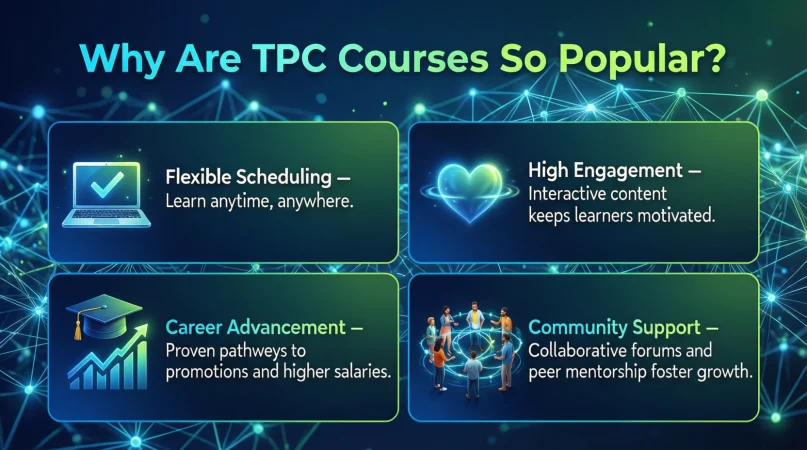 Why Are TPC Courses So Popular?

Flexible Scheduling — Learn anytime, anywhere.

High Engagement — Interactive content keeps learners motivated.

Career Advancement — Proven pathways to promotions and higher salaries.

Community Support — Collaborative forums and peer mentorship foster growth.